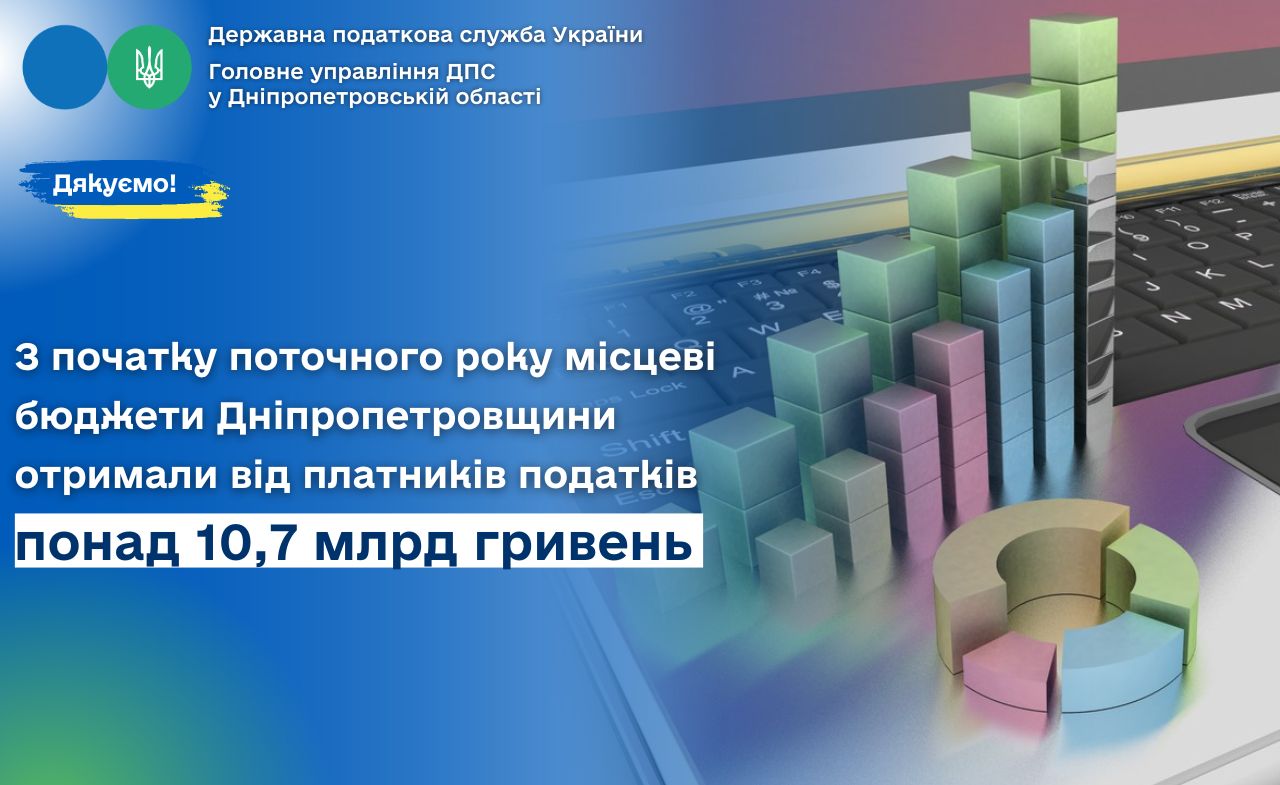 Державна податкова служба України

Головне управління ДПС
у Дніпропетровській області

Дякуємо!

З початку поточного року місцеві бюджети Дніпропетровщини отримали від платників податків

понад 10,7 млрд гривень